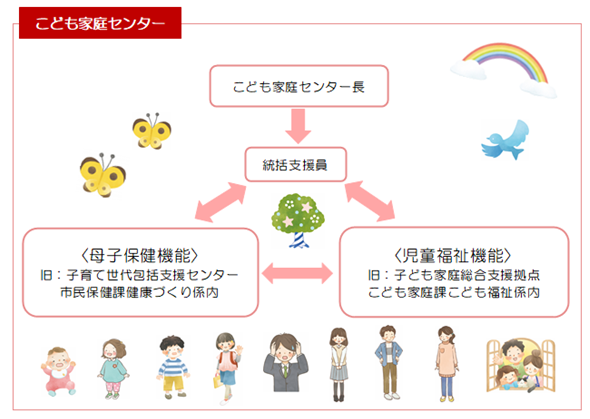 こども家庭センター

こども家庭センター長

統括支援員

〈母子保健機能〉
旧：子育て世代包括支援センター
市民保健課健康づくり係内

〈児童福祉機能〉
旧：子ども家庭総合支援拠点
こども家庭課こども福祉係内